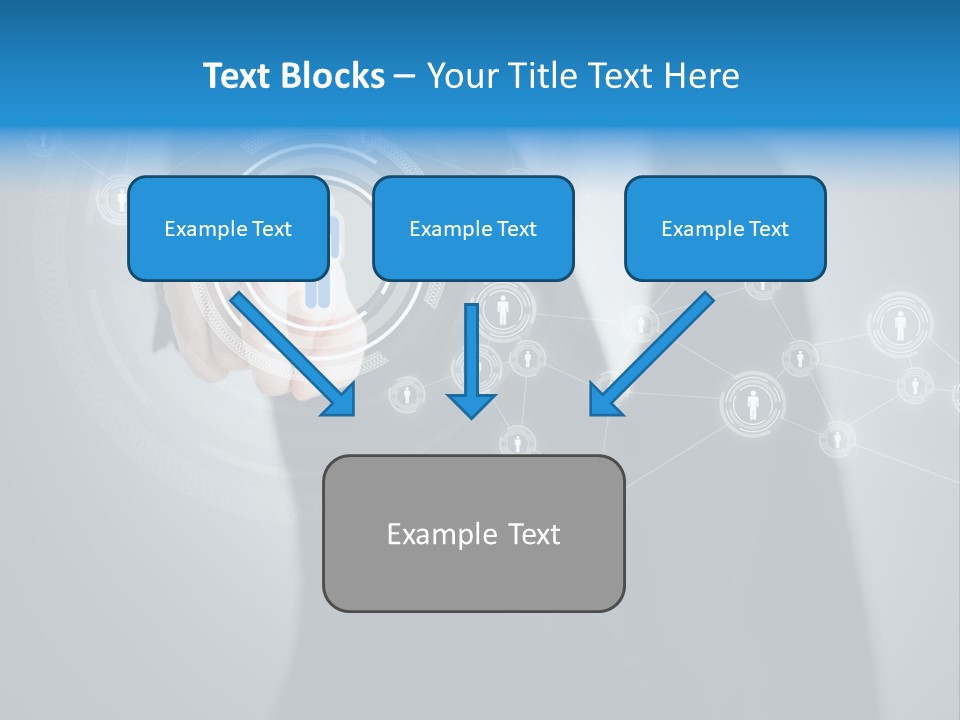 Text Blocks – Your Title Text Here

Example Text

Example Text

Example Text

Example Text